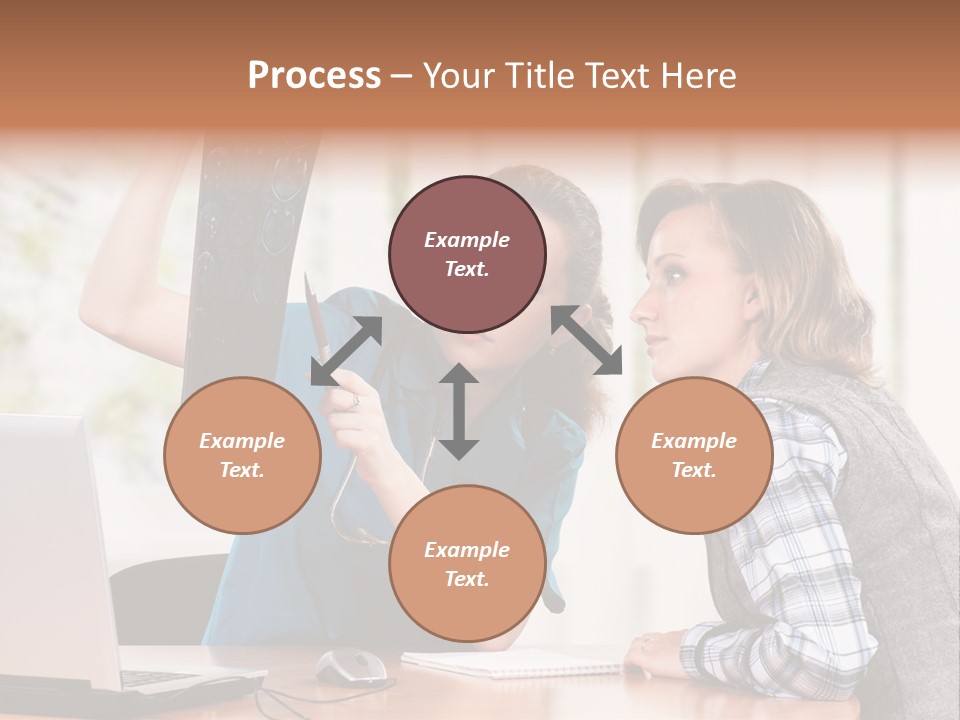 Process – Your Title Text Here

Example Text.

Example Text.

Example Text.

Example Text.